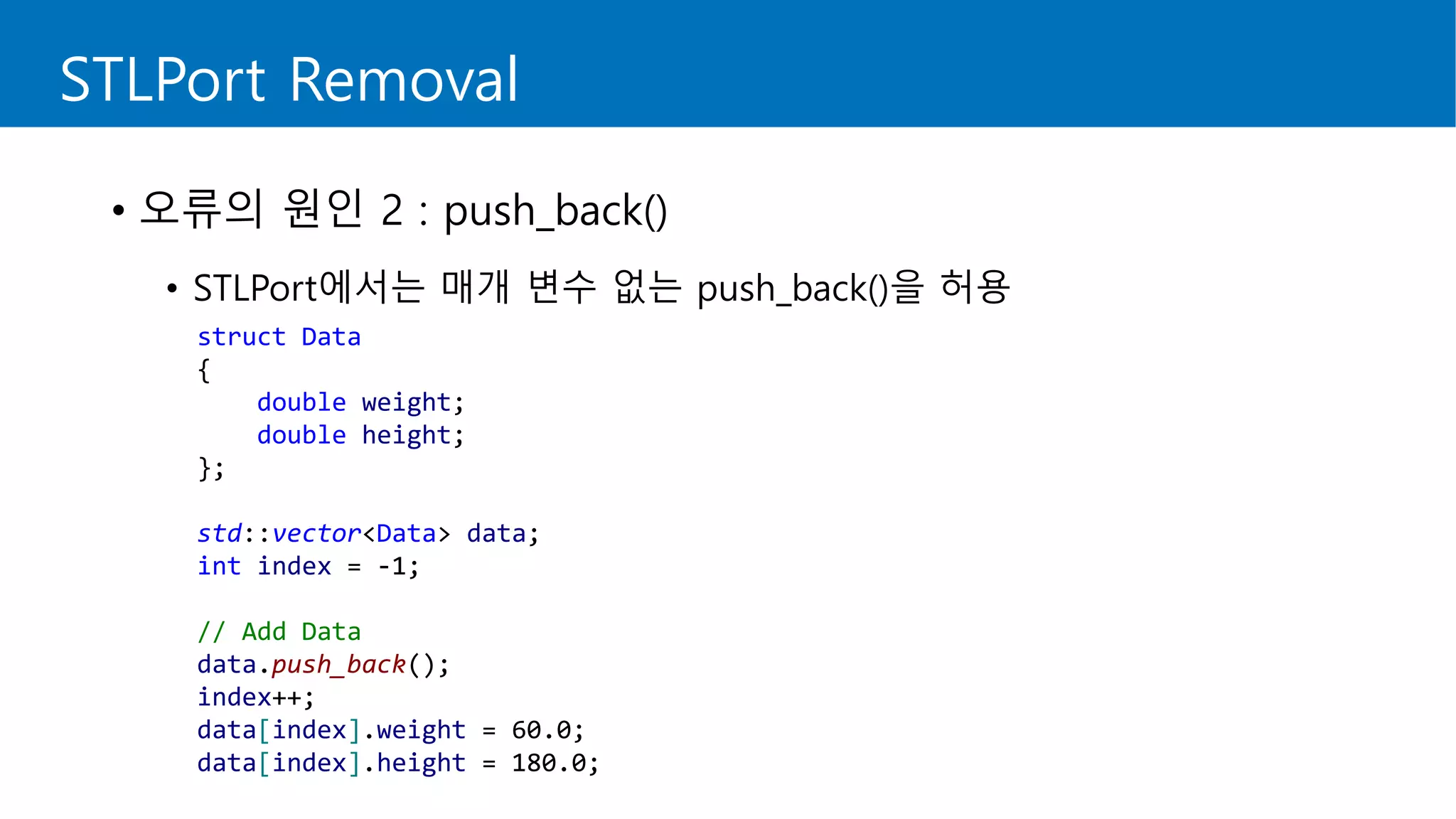 STLPort Removal

• 오류의 원인 2 : push_back()

• STLPort에서는 매개 변수 없는 push_back()을 허용

struct Data
{
    double weight;
    double height;
};

std::vector<Data> data;
int index = -1;

// Add Data
data.push_back();
index++;
data[index].weight = 60.0;
data[index].height = 180.0;